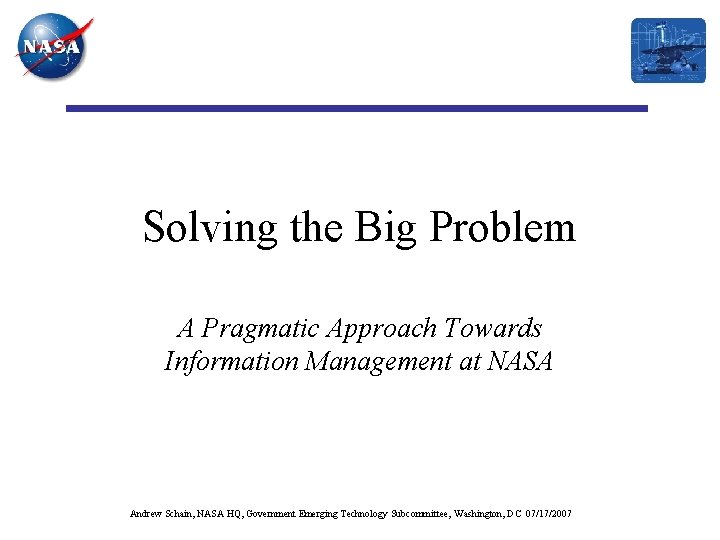 NASA

Solving the Big Problem

A Pragmatic Approach Towards Information Management at NASA

Andrew Schain, NASA HQ, Government Emerging Technology Subcommittee, Washington, DC 07/17/2007